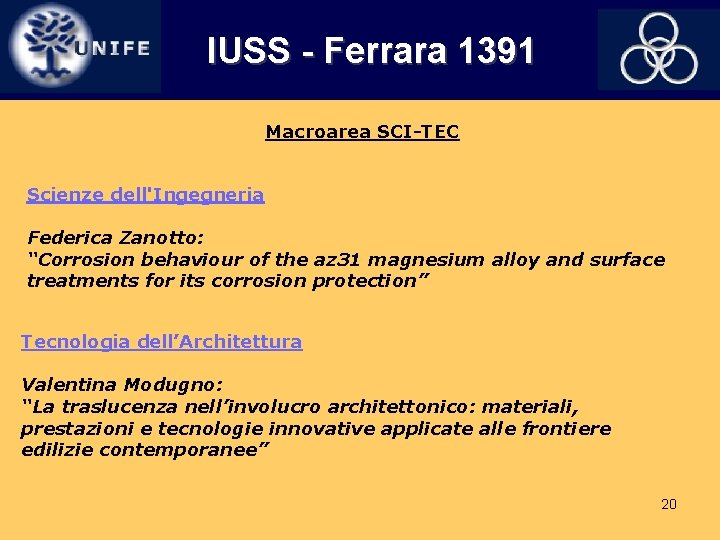 UNIFE

IUSS - Ferrara 1391

Macroarea SCI-TEC

Scienze dell'Ingegneria

Federica Zanotto:
“Corrosion behaviour of the az31 magnesium alloy and surface treatments for its corrosion protection”

Tecnologia dell’Architettura

Valentina Modugno:
“La traslucenza nell’involucro architettonico: materiali, prestazioni e tecnologie innovative applicate alle frontiere edilizie contemporanee”

20